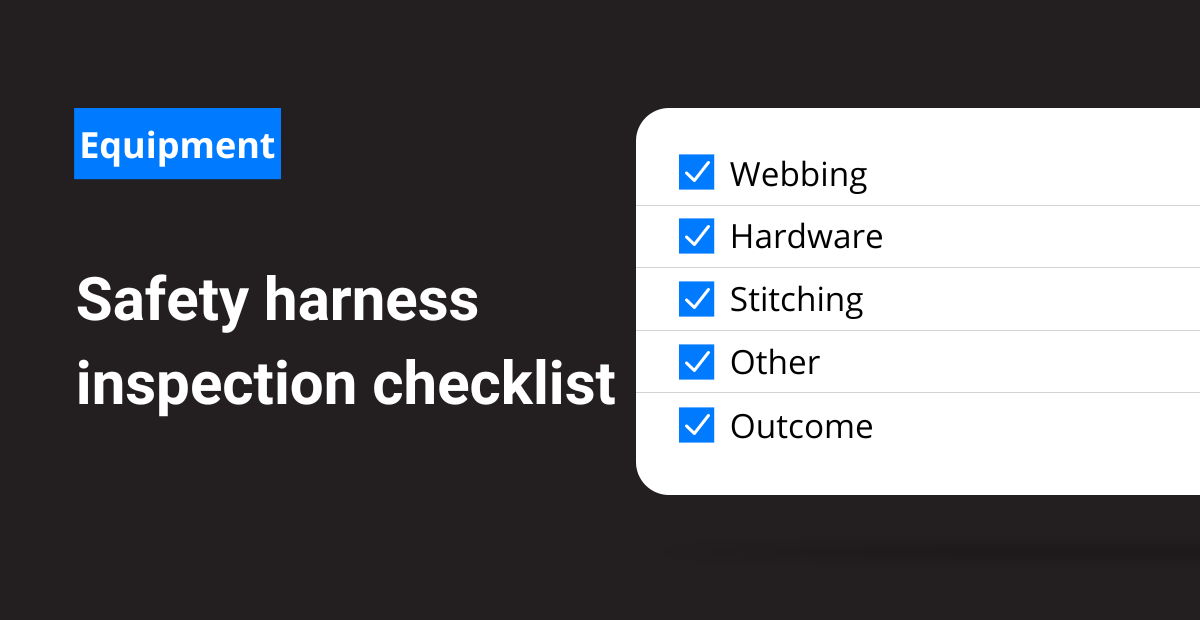 Equipment

Safety harness inspection checklist

Webbing
Hardware
Stitching
Other
Outcome